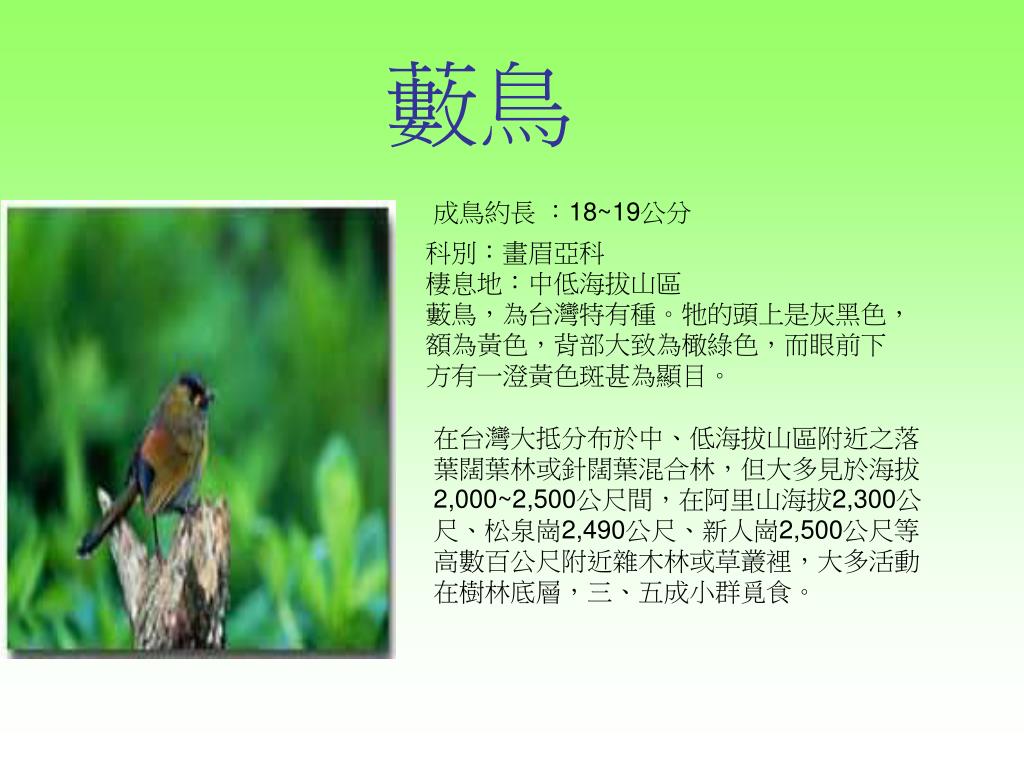 藪鳥

成鳥約長 ：18~19公分

科別：畫眉亞科
棲息地：中低海拔山區
藪鳥，為台灣特有種。牠的頭上是灰黑色，額為黃色，背部大致為橄綠色，而眼前下方有一澄黃色斑甚為顯目。

在台灣大抵分布於中、低海拔山區附近之落葉闊葉林或針闊葉混合林，但大多見於海拔2,000~2,500公尺間，在阿里山海拔2,300公尺、松泉崗2,490公尺、新人崗2,500公尺等高數百公尺附近雜木林或草叢裡，大多活動在樹林底層，三、五成小群覓食。